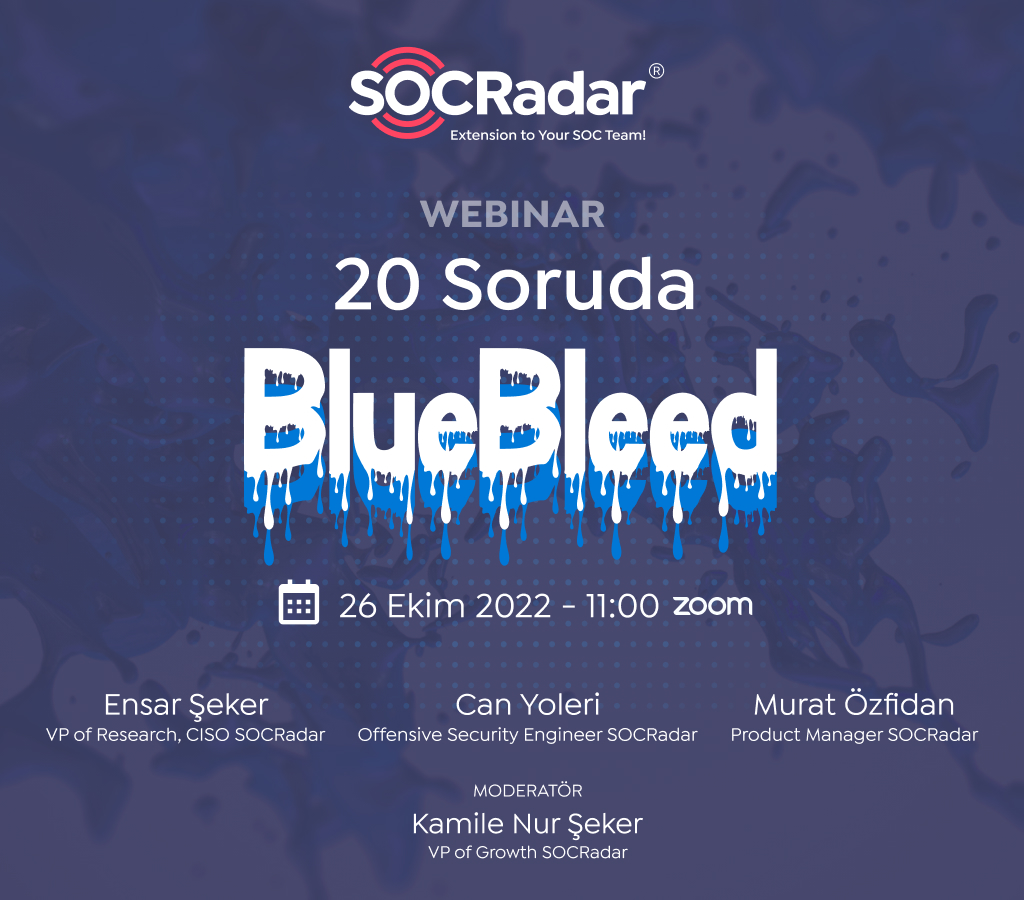 SOCRadar®
Extension to Your SOC Team!

WEBINAR
20 Soruda
BlueBleed

26 Ekim 2022 - 11:00 zoom

Ensar Şeker
VP of Research, CISO SOCRadar

Can Yoleri
Offensive Security Engineer SOCRadar

Murat Özfidan
Product Manager SOCRadar

MODERATÖR
Kamile Nur Şeker
VP of Growth SOCRadar